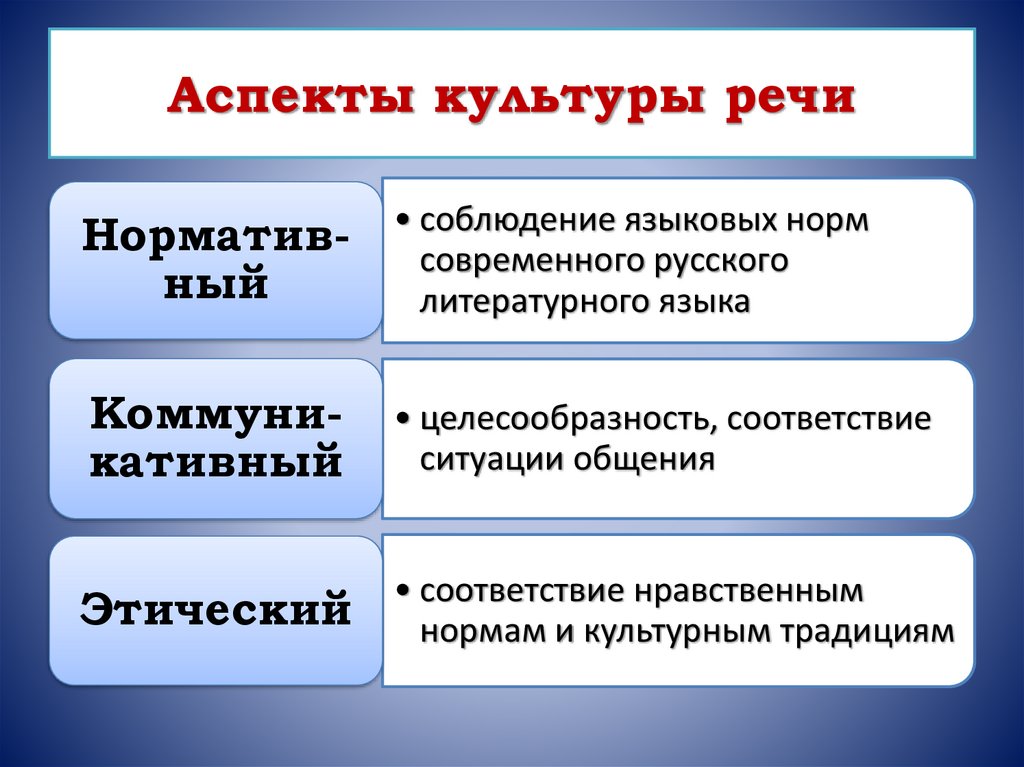 Аспекты культуры речи

Нормативный

• соблюдение языковых норм современного русского литературного языка

Коммуникативный

• целесообразность, соответствие ситуации общения

Этический

• соответствие нравственным нормам и культурным традициям